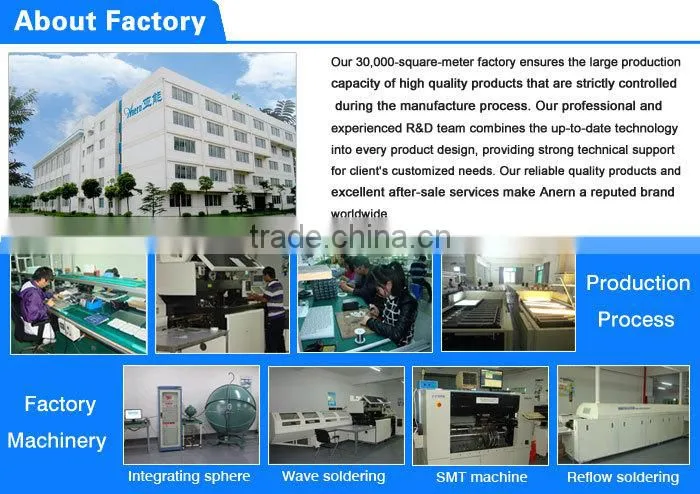 About Factory

Anern 亚能

Our 30,000-square-meter factory ensures the large production capacity of high quality products that are strictly controlled during the manufacture process. Our professional and experienced R&D team combines the up-to-date technology into every product design, providing strong technical support for client's customized needs. Our reliable quality products and excellent after-sale services make Anern a reputed brand worldwide

trade.china.cn

Production Process

Factory Machinery

Integrating sphere

Wave soldering

SMT machine

Reflow soldering